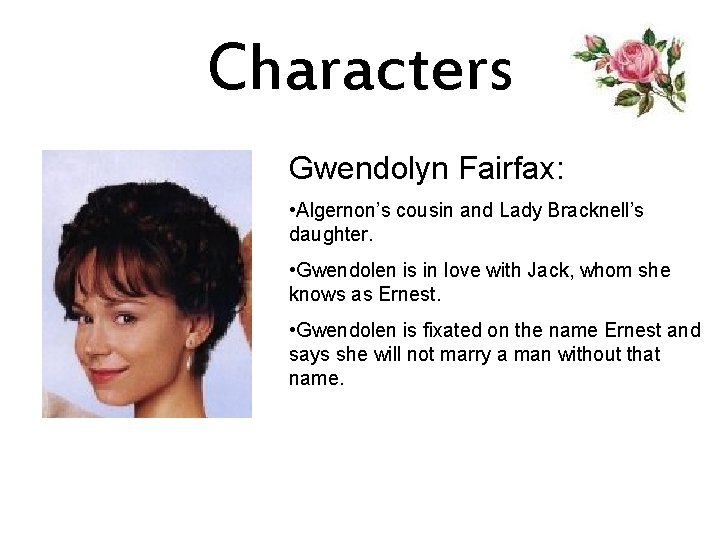 Characters

Gwendolyn Fairfax:

•Algernon's cousin and Lady Bracknell's daughter.

•Gwendolen is in love with Jack, whom she knows as Ernest.

•Gwendolen is fixated on the name Ernest and says she will not marry a man without that name.